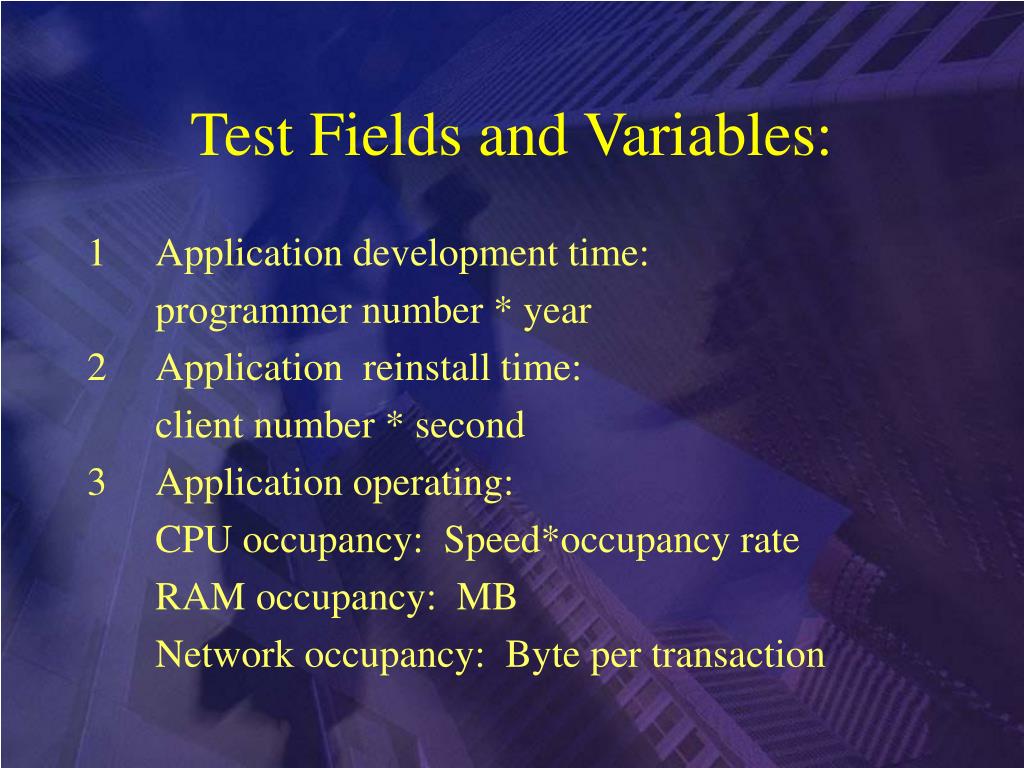 Test Fields and Variables:

1 Application development time:
programmer number * year

2 Application reinstall time:
client number * second

3 Application operating:
CPU occupancy: Speed*occupancy rate
RAM occupancy: MB
Network occupancy: Byte per transaction